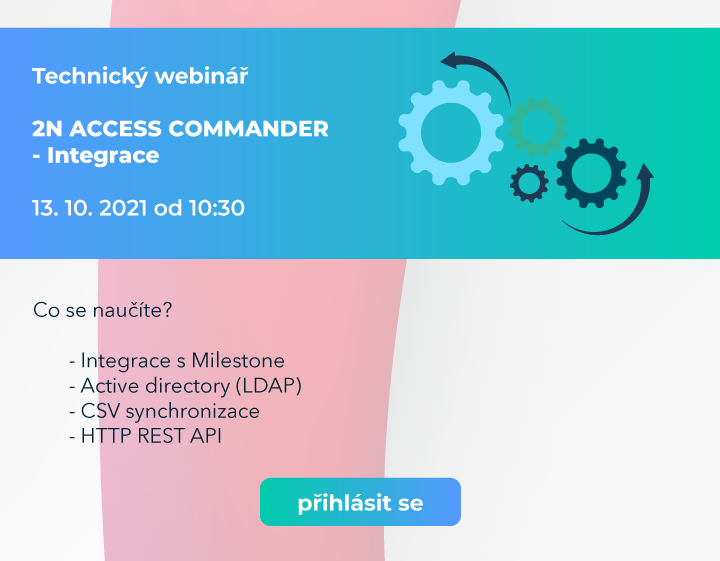 Technický webinář

2N ACCESS COMMANDER
- Integrace

13. 10. 2021 od 10:30

Co se naučíte?

- Integrace s Milestone
- Active directory (LDAP)
- CSV synchronizace
- HTTP REST API

přihlásit se